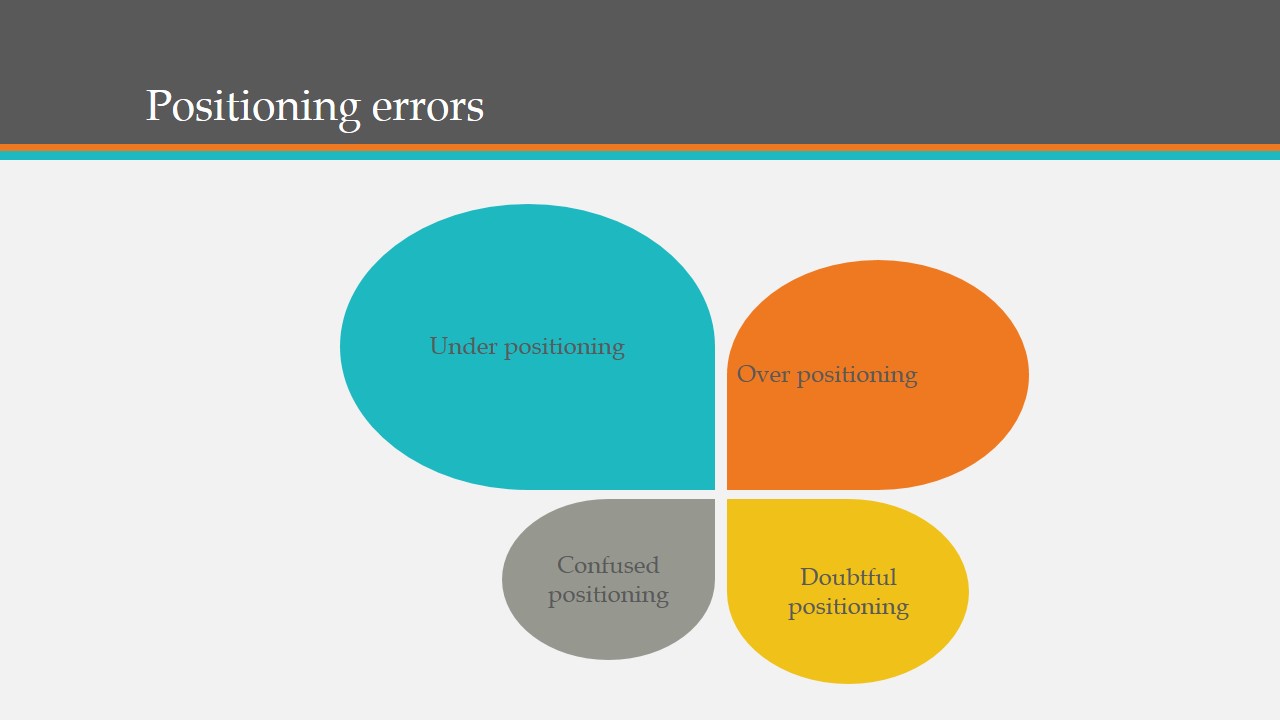 Positioning errors

Under positioning

Over positioning

Confused positioning

Doubtful positioning